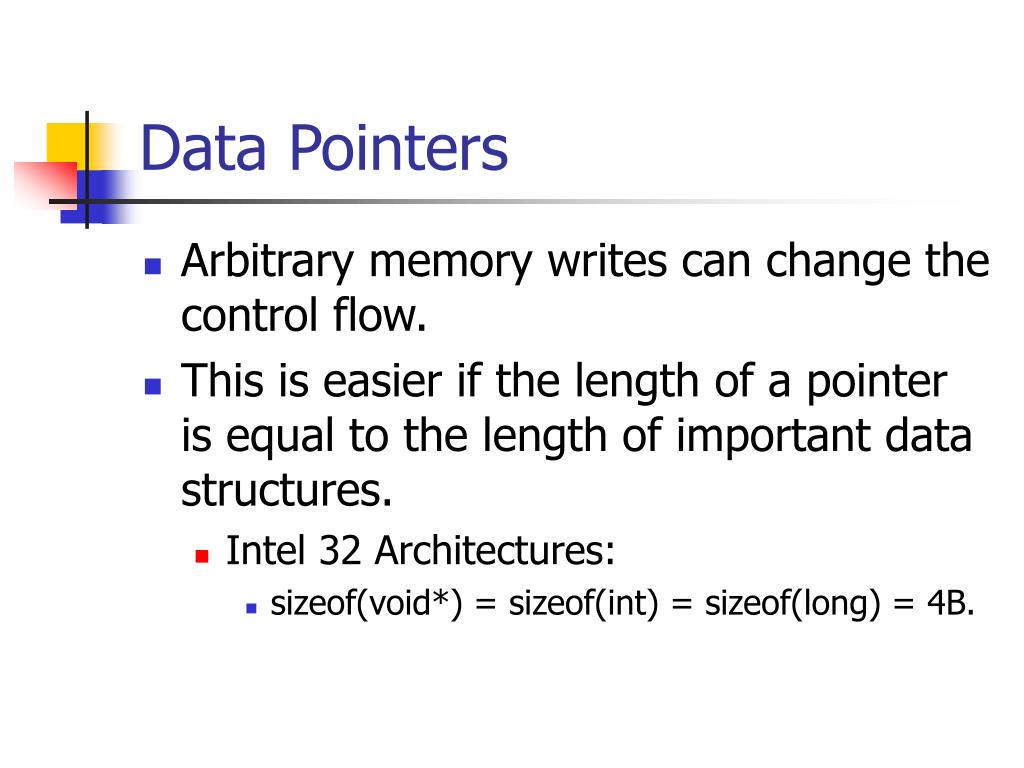 Data Pointers

- Arbitrary memory writes can change the control flow.
- This is easier if the length of a pointer is equal to the length of important data structures.
  - Intel 32 Architectures:
    - sizeof(void*) = sizeof(int) = sizeof(long) = 4B.